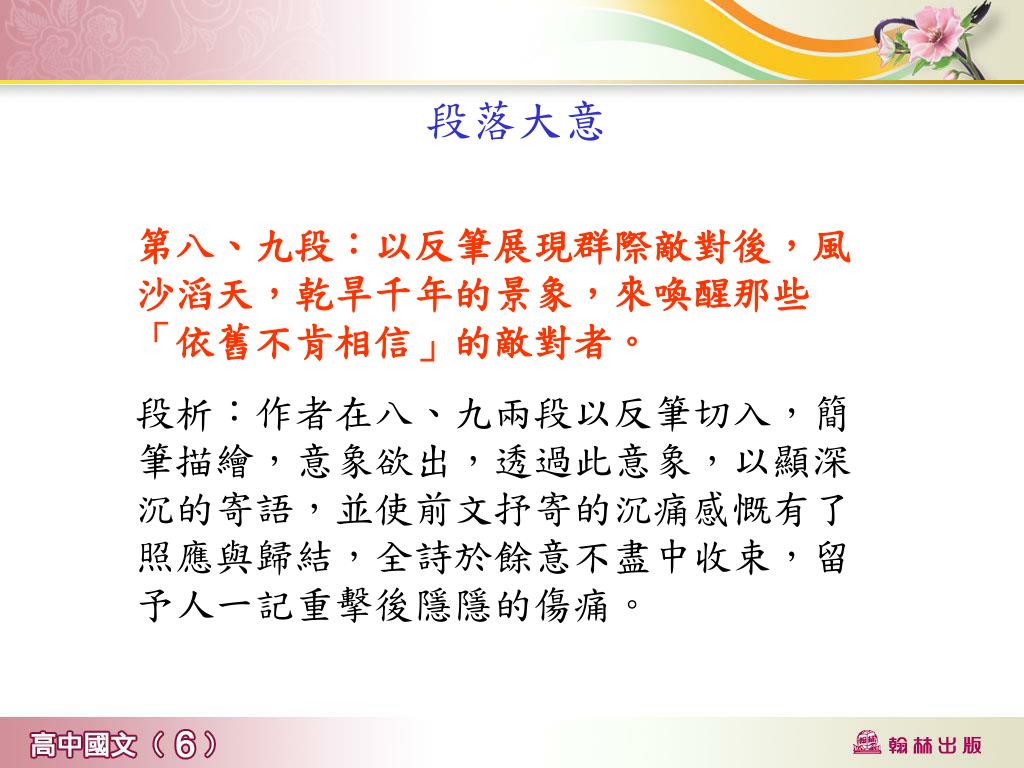 段落大意

第八、九段：以反筆展現群際敵對後，風沙滔天，乾旱千年的景象，來喚醒那些「依舊不肯相信」的敵對者。

段析：作者在八、九兩段以反筆切入，簡筆描繪，意象欲出，透過此意象，以顯深沉的寄語，並使前文抒寄的沉痛感慨有了照應與歸結，全詩於餘意不盡中收束，留予人一記重擊後隱隱的傷痛。

高中國文（6）

翰林出版